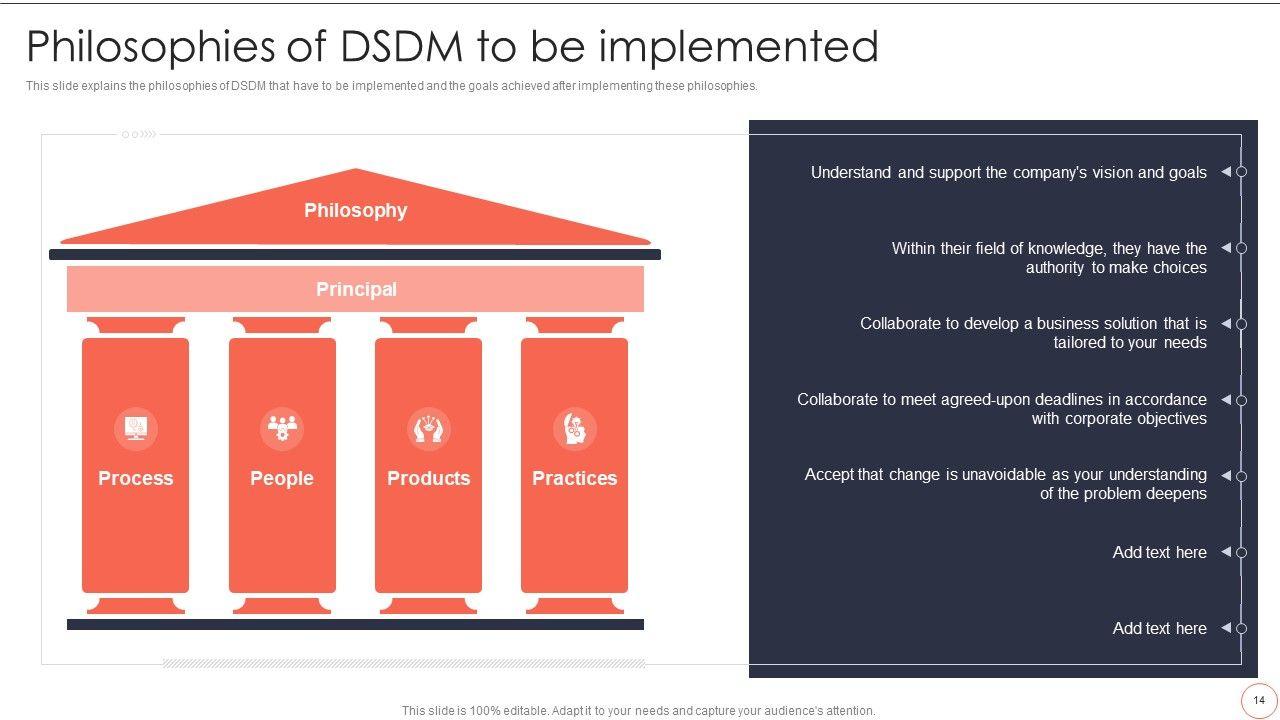 Philosophies of DSDM to be implemented

This slide explains the philosophies of DSDM that have to be implemented and the goals achieved after implementing these philosophies.

Philosophy

Principal

Process

People

Products

Practices

Understand and support the company's vision and goals

Within their field of knowledge, they have the authority to make choices

Collaborate to develop a business solution that is tailored to your needs

Collaborate to meet agreed-upon deadlines in accordance with corporate objectives

Accept that change is unavoidable as your understanding of the problem deepens

Add text here

Add text here

This slide is 100% editable. Adapt it to your needs and capture your audience's attention.

14